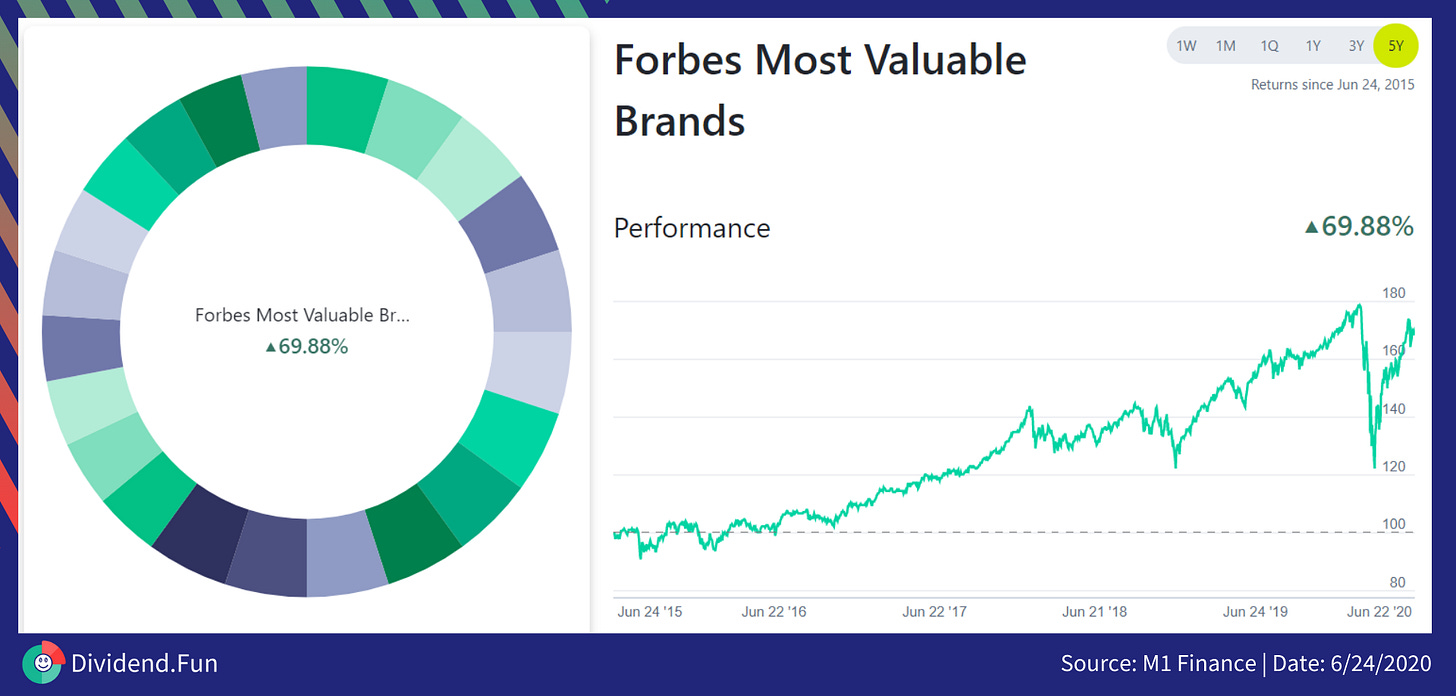 Forbes Most Valuable Br...
▲69.88%

Forbes Most Valuable Brands

1W 1M 1Q 1Y 3Y 5Y

Returns since Jun 24, 2015

Performance

▲69.88%

180
160
140
120
100
80

Jun 24 '15 Jun 22 '16 Jun 22 '17 Jun 21 '18 Jun 24 '19 Jun 22 '20

Dividend.Fun

Source: M1 Finance | Date: 6/24/2020